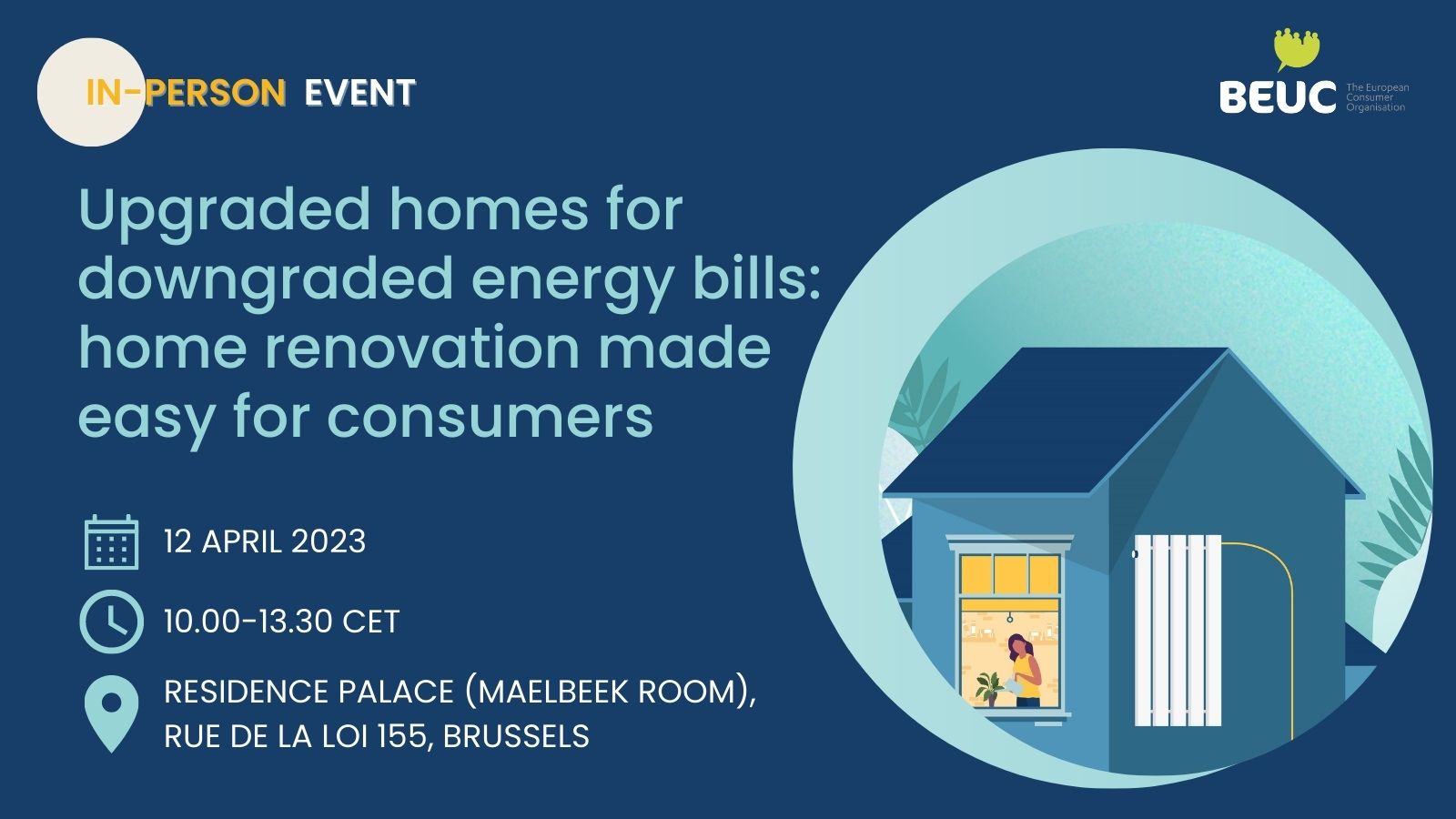 IN-PERSON EVENT

BEUC The European Consumer Organisation

Upgraded homes for downgraded energy bills: home renovation made easy for consumers

12 APRIL 2023

10.00-13.30 CET

RESIDENCE PALACE (MAELBEEK ROOM), RUE DE LA LOI 155, BRUSSELS